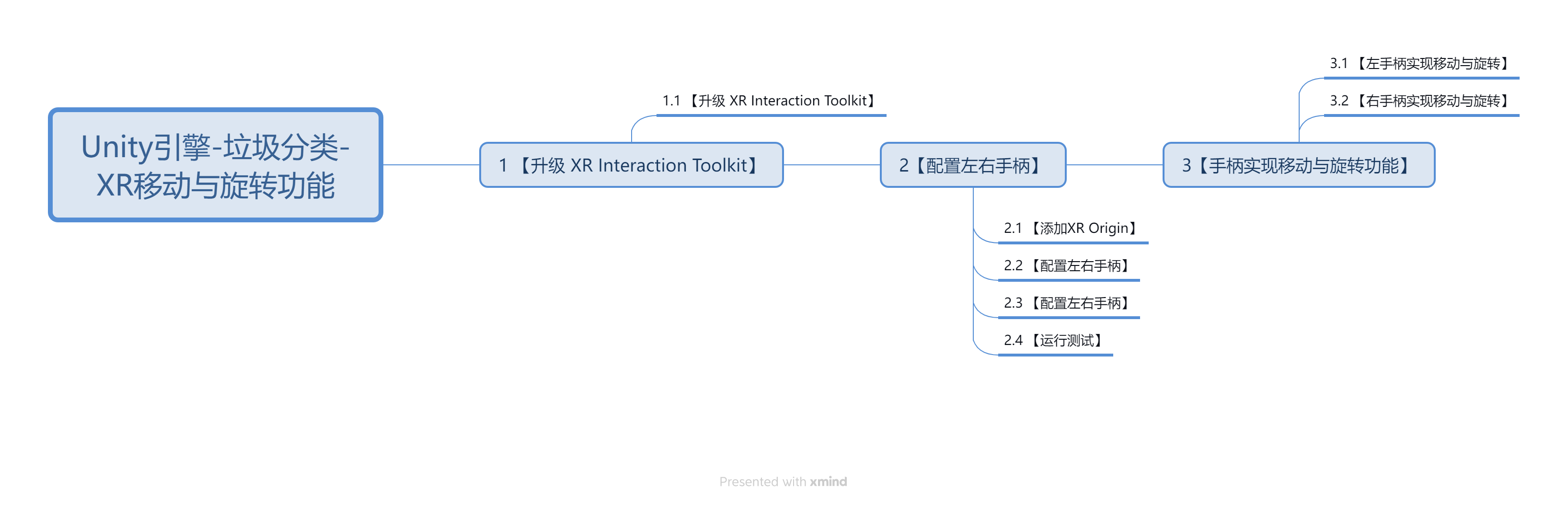 Unity引擎-垃圾分类-XR移动与旋转功能

1 【升级 XR Interaction Toolkit】

1.1 【升级 XR Interaction Toolkit】

2【配置左右手柄】

2.1 【添加XR Origin】

2.2 【配置左右手柄】

2.3 【配置左右手柄】

2.4 【运行测试】

3【手柄实现移动与旋转功能】

3.1 【左手柄实现移动与旋转】

3.2 【右手柄实现移动与旋转】

Presented with xmind